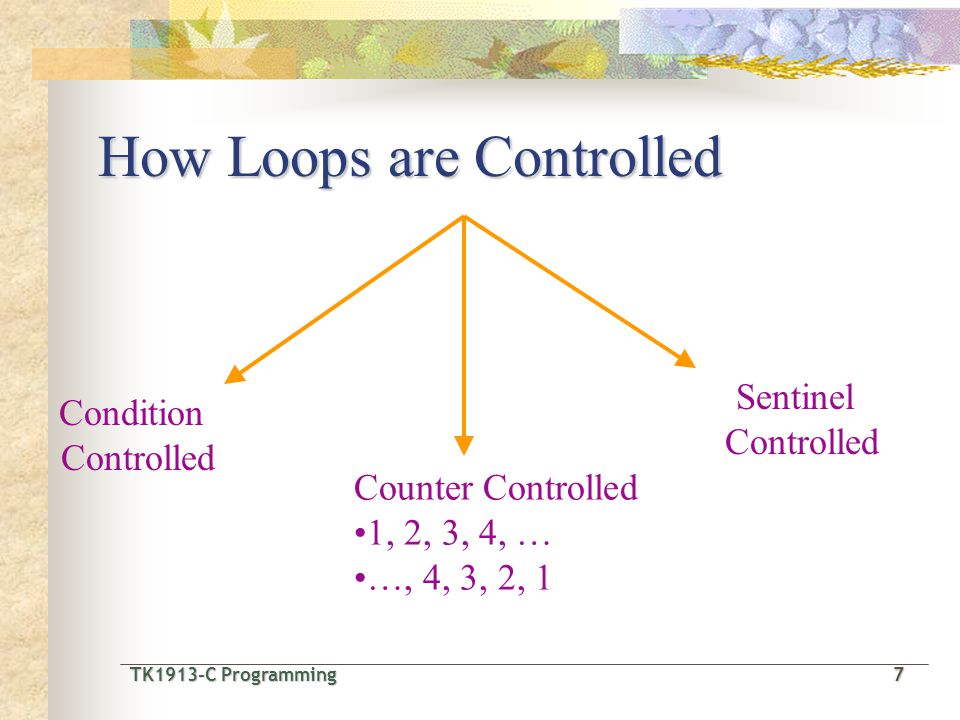 How Loops are Controlled

Condition Controlled

Counter Controlled
•1, 2, 3, 4, …
•…, 4, 3, 2, 1

Sentinel Controlled

TK1913-C Programming

7